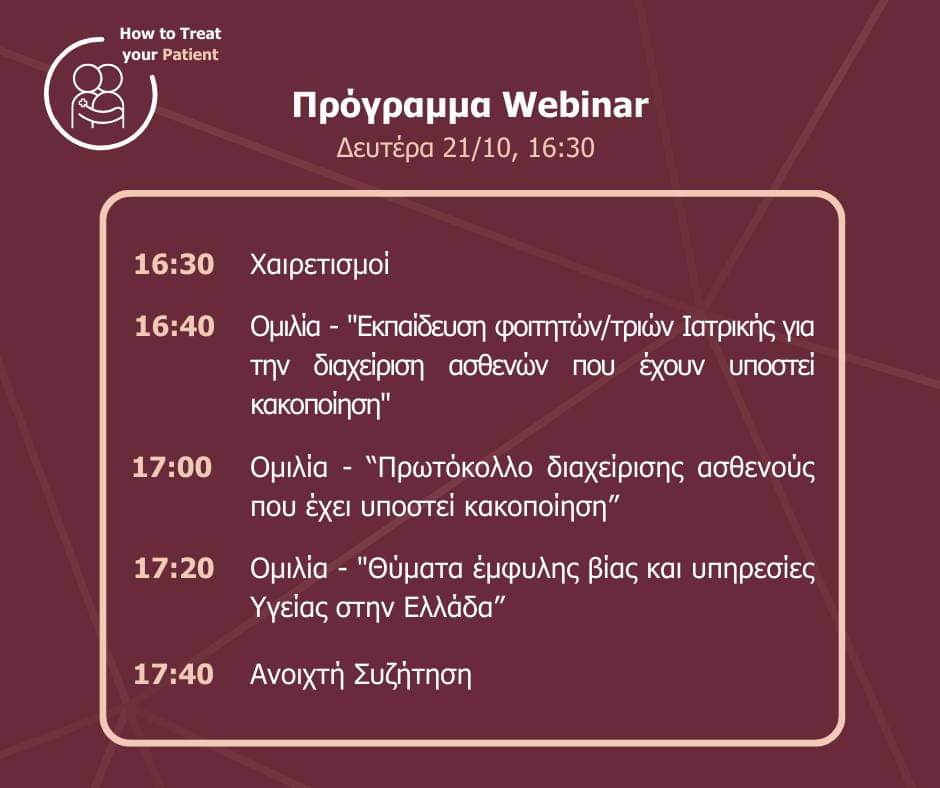 How to Treat
your Patient

Πρόγραμμα Webinar
Δευτέρα 21/10, 16:30

16:30 Χαιρετισμοί

16:40 Ομιλία - "Εκπαίδευση φοιτητών/τριών Ιατρικής για την διαχείριση ασθενών που έχουν υποστεί κακοποίηση"

17:00 Ομιλία - "Πρωτόκολλο διαχείρισης ασθενούς που έχει υποστεί κακοποίηση"

17:20 Ομιλία - "Θύματα έμφυλης βίας και υπηρεσίες Υγείας στην Ελλάδα"

17:40 Ανοιχτή Συζήτηση